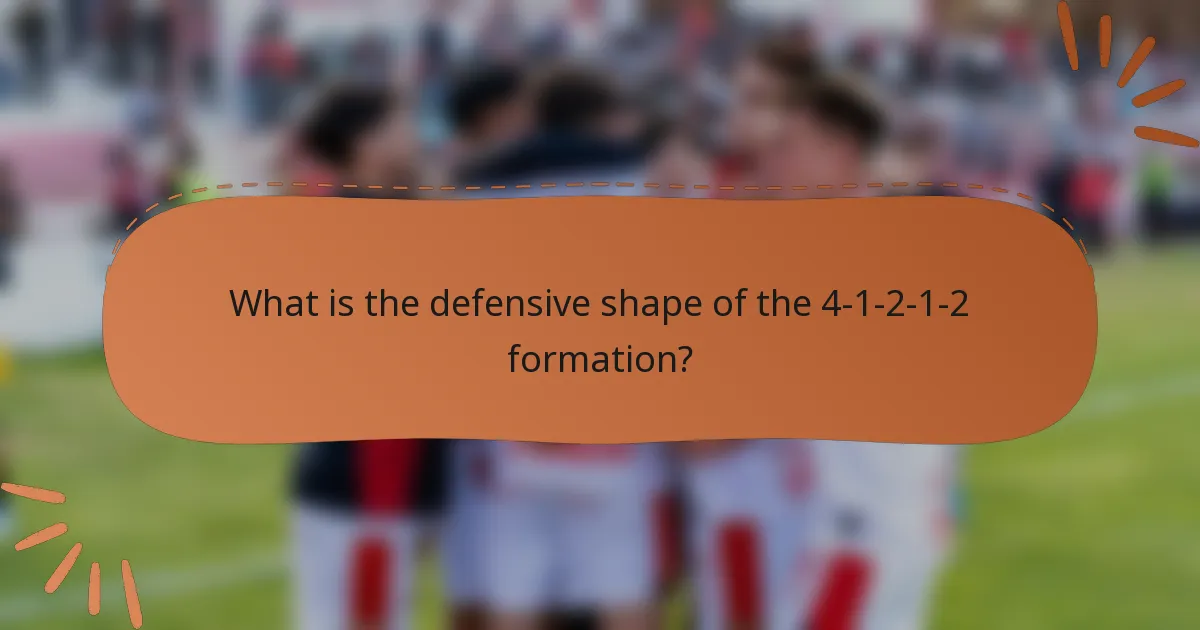 What is the defensive shape of the 4-1-2-1-2 formation?